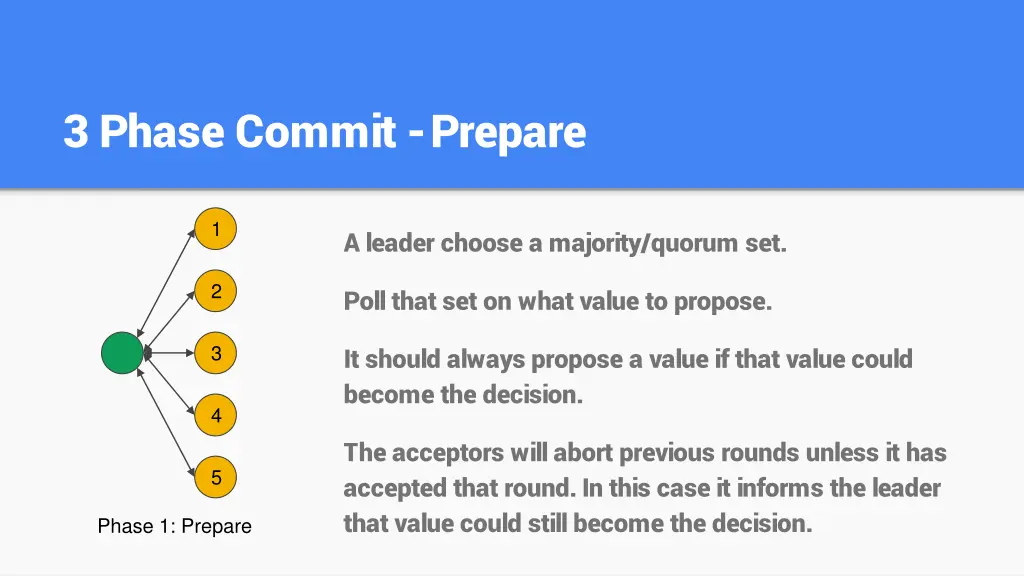 3 Phase Commit - Prepare

1

2

3

4

5

Phase 1: Prepare

A leader choose a majority/quorum set.

Poll that set on what value to propose.

It should always propose a value if that value could become the decision.

The acceptors will abort previous rounds unless it has accepted that round. In this case it informs the leader that value could still become the decision.